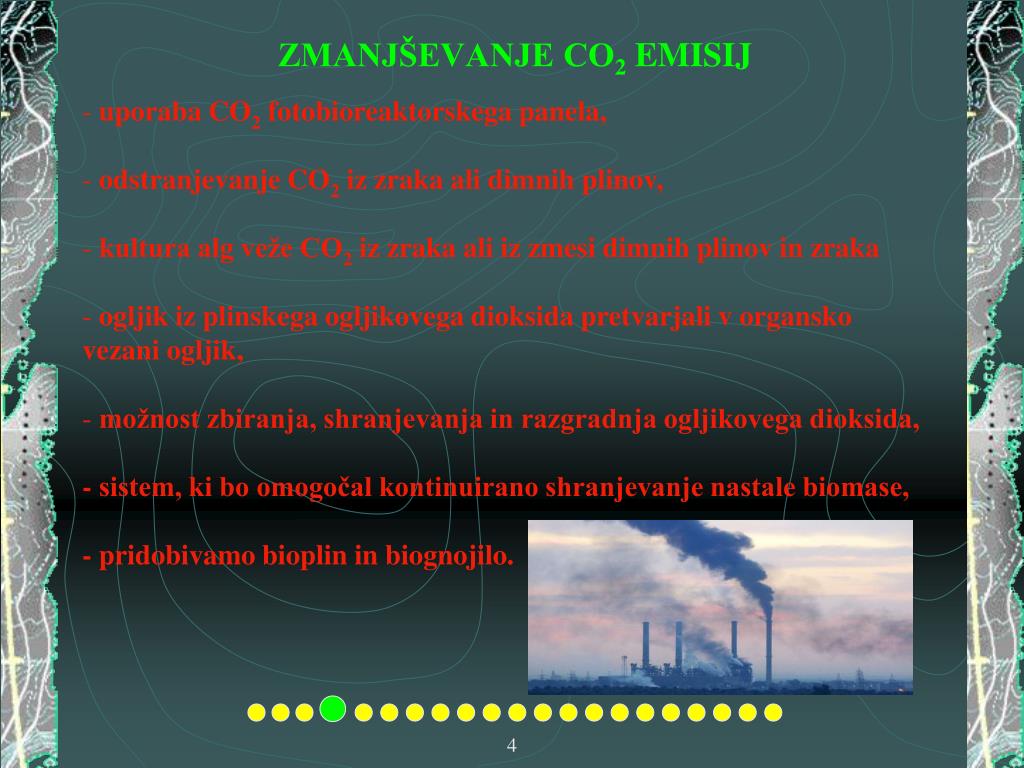 ZMANJŠEVANJE $CO_2$ EMISIJ

- uporaba $CO_2$ fotobioreaktorskega panela,

- odstranjevanje $CO_2$ iz zraka ali dimnih plinov,

- kultura alg veže $CO_2$ iz zraka ali iz zmesi dimnih plinov in zraka

- ogljik iz plinskega ogljikovega dioksida pretvarjali v organsko vezani ogljik,

- možnost zbiranja, shranjevanja in razgradnja ogljikovega dioksida,

- sistem, ki bo omogočal kontinuirano shranjevanje nastale biomase,

- pridobivamo bioplin in biognojilo.

4